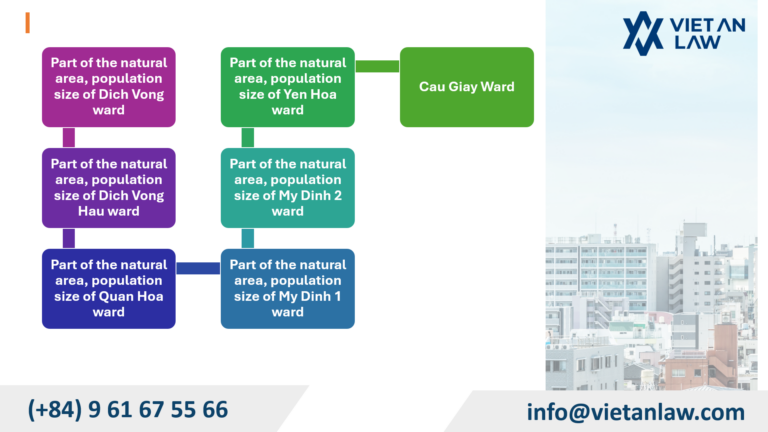 VIET AN LAW

Part of the natural area, population size of Dich Vong ward

Part of the natural area, population size of Dich Vong Hau ward

Part of the natural area, population size of Quan Hoa ward

Part of the natural area, population size of My Dinh 1 ward

Part of the natural area, population size of My Dinh 2 ward

Part of the natural area, population size of Yen Hoa ward

Cau Giay Ward

(+84) 9 61 67 55 66

info@vietanlaw.com